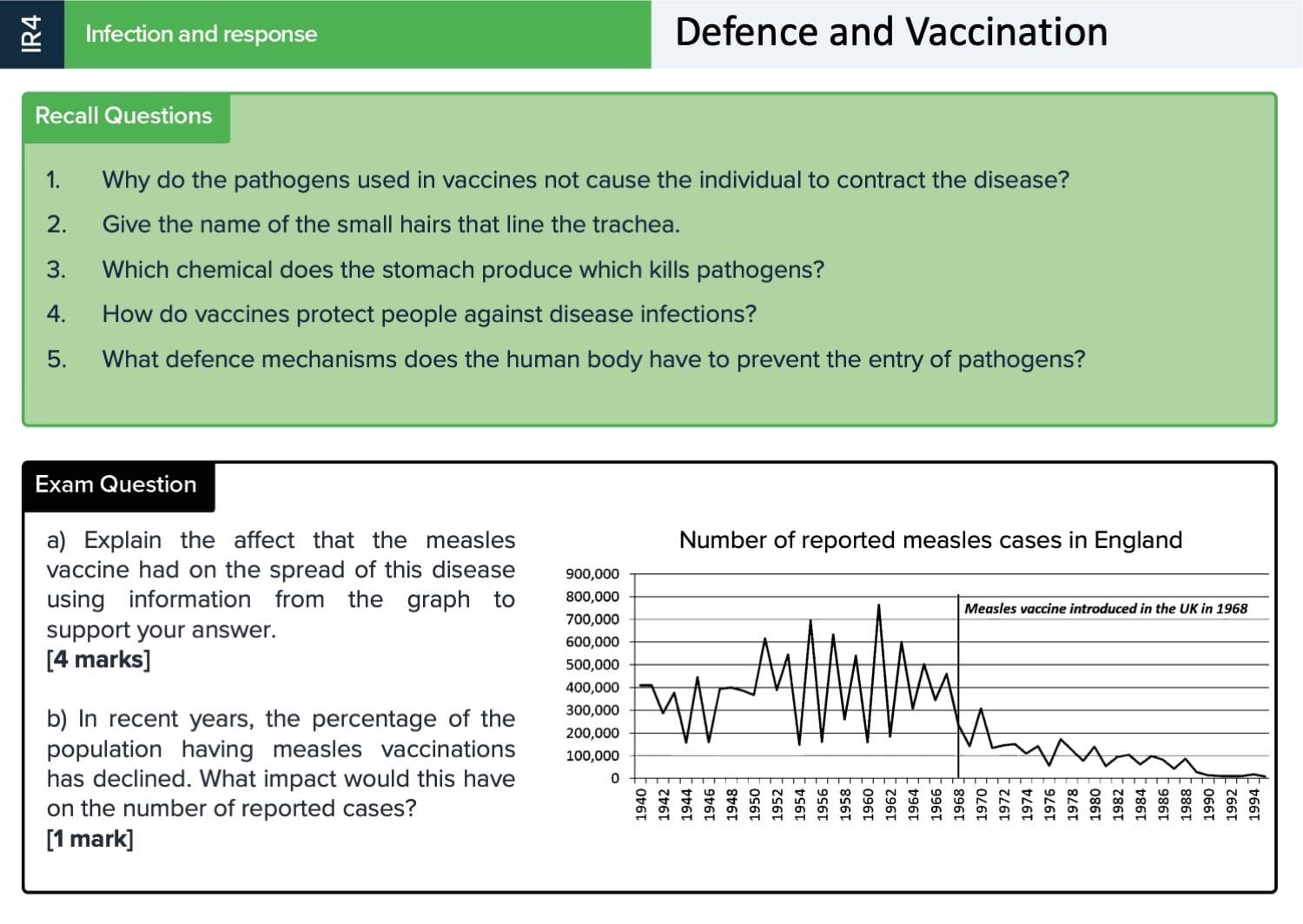 IR4

Infection and response

Defence and Vaccination

Recall Questions

1. Why do the pathogens used in vaccines not cause the individual to contract the disease?
2. Give the name of the small hairs that line the trachea.
3. Which chemical does the stomach produce which kills pathogens?
4. How do vaccines protect people against disease infections?
5. What defence mechanisms does the human body have to prevent the entry of pathogens?

Exam Question

a) Explain the affect that the measles vaccine had on the spread of this disease using information from the graph to support your answer.
[4 marks]

b) In recent years, the percentage of the population having measles vaccinations has declined. What impact would this have on the number of reported cases?
[1 mark]

Number of reported measles cases in England

900,000
800,000
700,000
600,000
500,000
400,000
300,000
200,000
100,000
0

Measles vaccine introduced in the UK in 1968

1940 1942 1944 1946 1948 1950 1952 1954 1956 1958 1960 1962 1964 1966 1968 1970 1972 1974 1976 1978 1980 1982 1984 1986 1988 1990 1992 1994